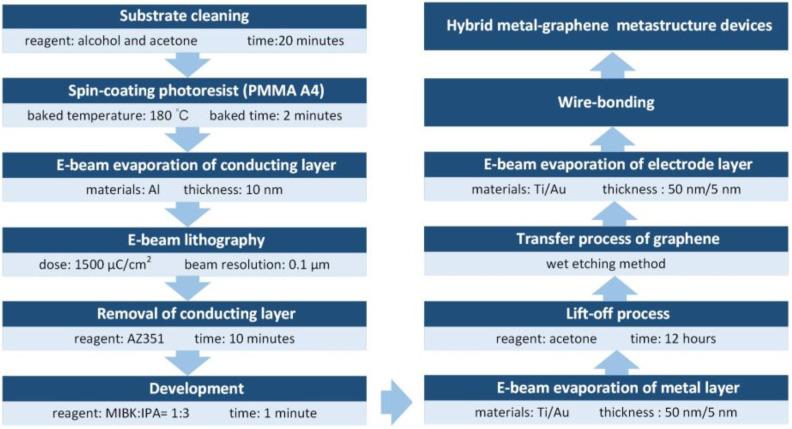 Substrate cleaning

reagent: alcohol and acetone time:20 minutes

Spin-coating photoresist (PMMA A4)

baked temperature: 180 ℃ baked time: 2 minutes

E-beam evaporation of conducting layer

materials: Al thickness: 10 nm

E-beam lithography

dose: 1500 $\mu C/cm^2$ beam resolution: 0.1 μm

Removal of conducting layer

reagent: AZ351 time: 10 minutes

Development

reagent: MIBK:IPA= 1:3 time: 1 minute

Hybrid metal-graphene metastructure devices

Wire-bonding

E-beam evaporation of electrode layer

materials: Ti/Au thickness : 50 nm/5 nm

Transfer process of graphene

wet etching method

Lift-off process

reagent: acetone time: 12 hours

E-beam evaporation of metal layer

materials: Ti/Au thickness : 50 nm/5 nm